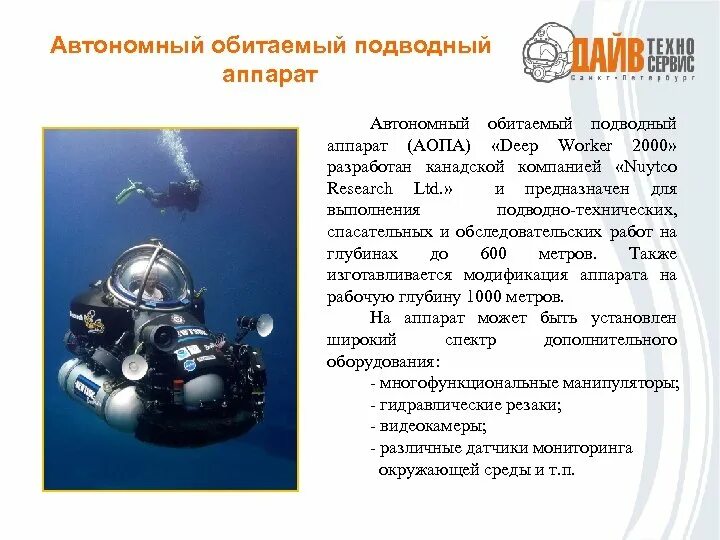 Автономный обитаемый подводный аппарат

ДАЙВ ТЕХНО СЕРВИС
Санкт-Петербург

Автономный обитаемый подводный аппарат (АОПА) «Deep Worker 2000» разработан канадской компанией «Nuytco Research Ltd.» и предназначен для выполнения подводно-технических, спасательных и обследовательских работ на глубинах до 600 метров. Также изготавливается модификация аппарата на рабочую глубину 1000 метров.

На аппарат может быть установлен широкий спектр дополнительного оборудования:
- многофункциональные манипуляторы;
- гидравлические резаки;
- видеокамеры;
- различные датчики мониторинга окружающей среды и т.п.